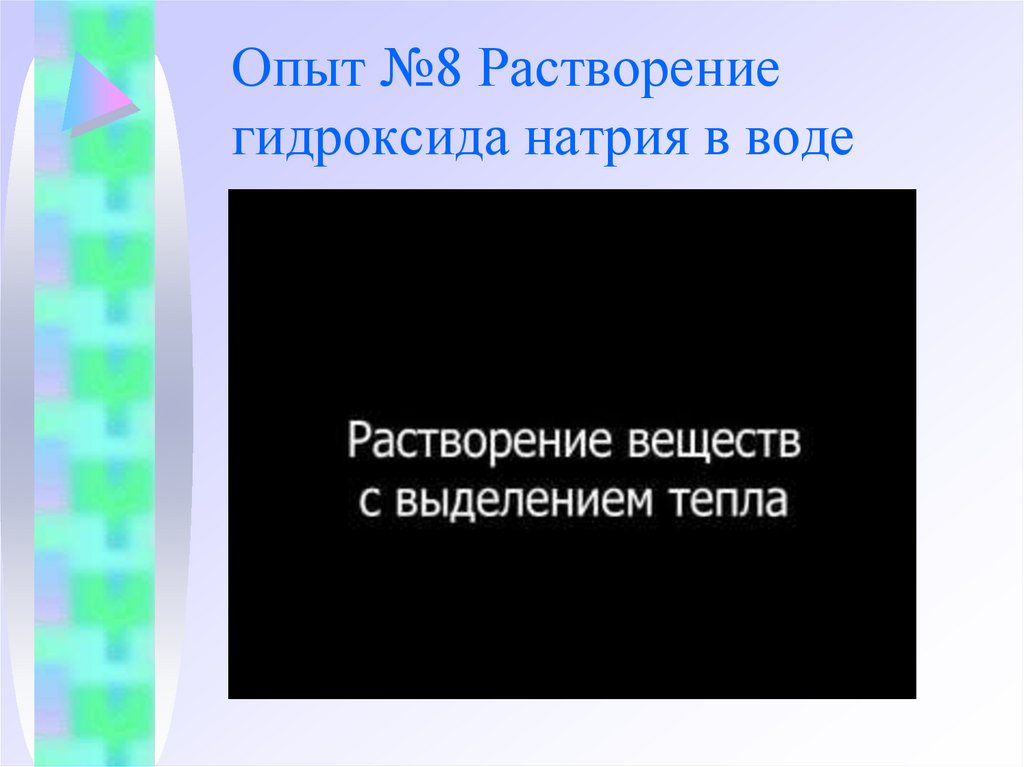 Опыт №8 Растворение гидроксида натрия в воде

Растворение веществ с выделением тепла